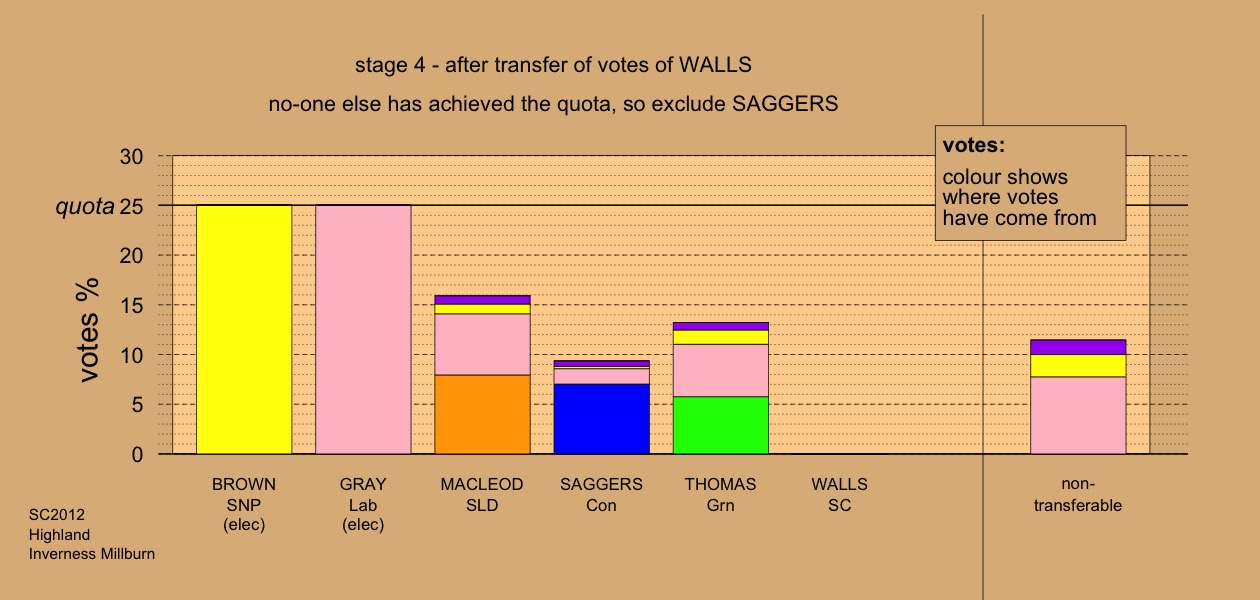 stage 4 - after transfer of votes of WALLS

no-one else has achieved the quota, so exclude SAGGERS

votes:
colour shows where votes have come from

votes %

30
quota 25
20
15
10
5
0

BROWN SNP (elec)

GRAY Lab (elec)

MACLEOD SLD

SAGGERS Con

THOMAS Grn

WALLS SC

non-transferable

SC2012
Highland
Inverness Millburn